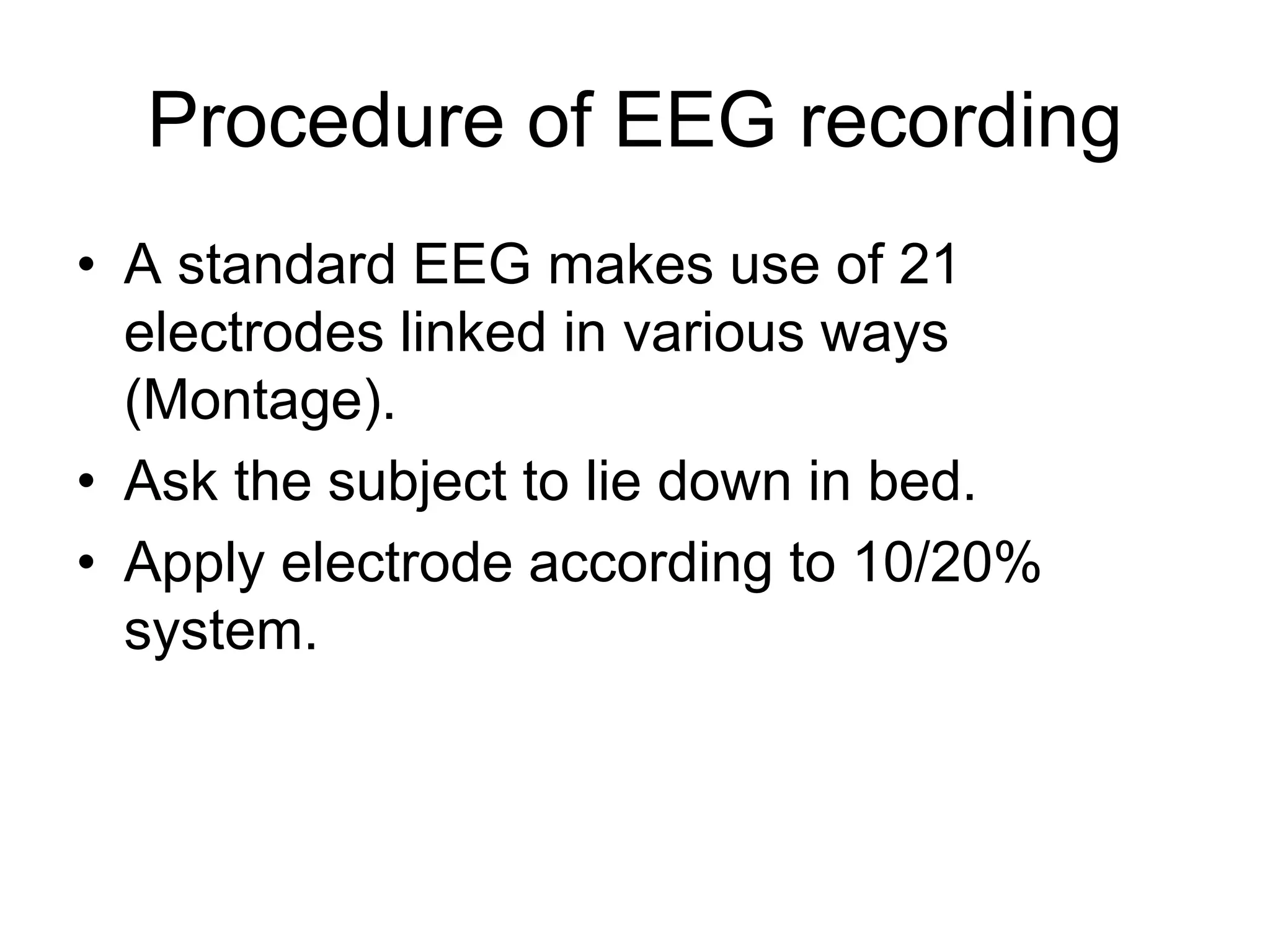 Procedure of EEG recording

• A standard EEG makes use of 21 electrodes linked in various ways (Montage).
• Ask the subject to lie down in bed.
• Apply electrode according to 10/20% system.